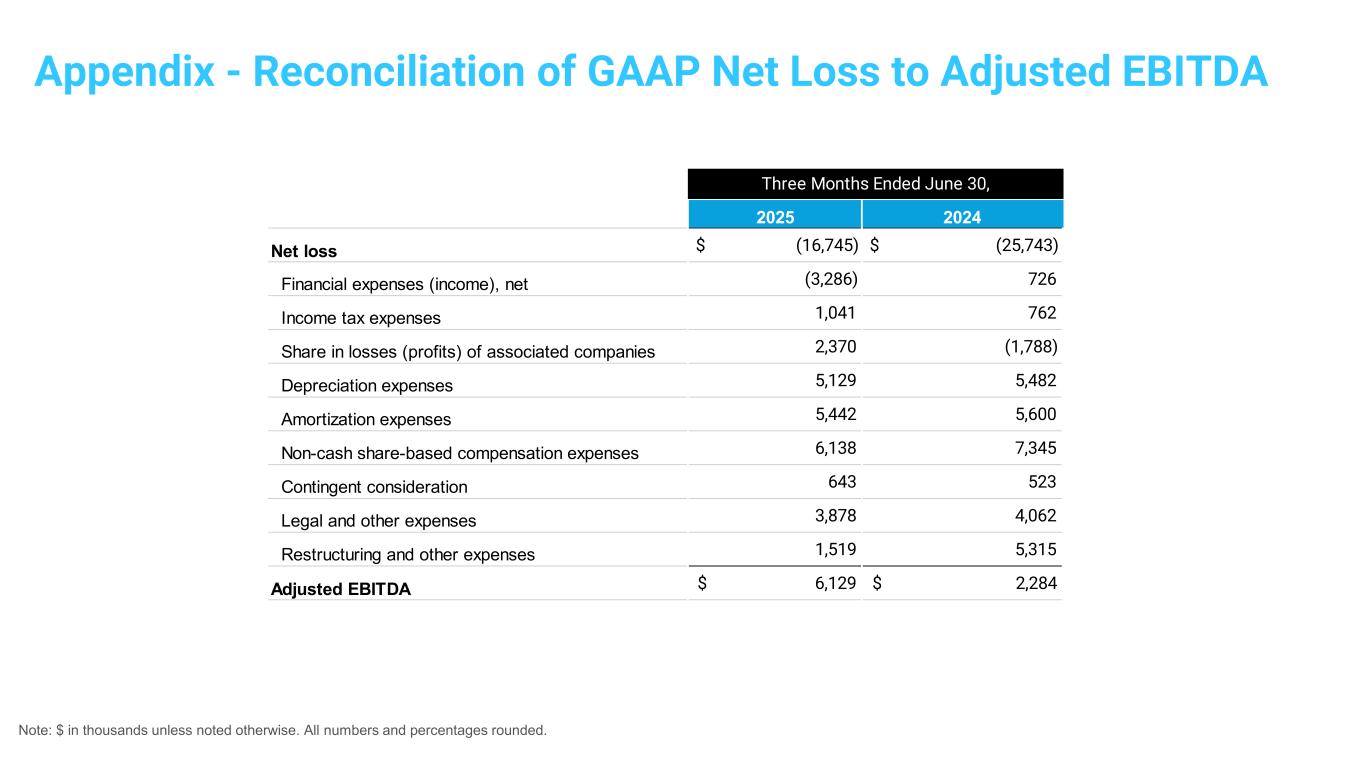 Appendix - Reconciliation of GAAP Net Loss to Adjusted EBITDA

| | Three Months Ended June 30, | |
|---|---|---|
| | 2025 | 2024 |
| Net loss | $ (16,745) | $ (25,743) |
| Financial expenses (income), net | (3,286) | 726 |
| Income tax expenses | 1,041 | 762 |
| Share in losses (profits) of associated companies | 2,370 | (1,788) |
| Depreciation expenses | 5,129 | 5,482 |
| Amortization expenses | 5,442 | 5,600 |
| Non-cash share-based compensation expenses | 6,138 | 7,345 |
| Contingent consideration | 643 | 523 |
| Legal and other expenses | 3,878 | 4,062 |
| Restructuring and other expenses | 1,519 | 5,315 |
| Adjusted EBITDA | $ 6,129 | $ 2,284 |

Note: $ in thousands unless noted otherwise. All numbers and percentages rounded.